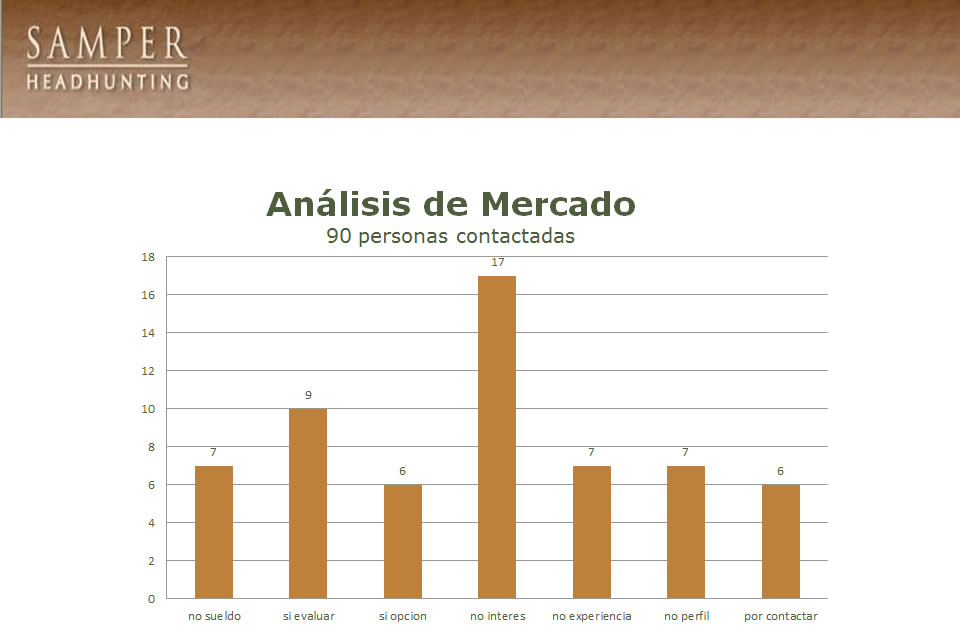 SAMPER
HEADHUNTING

Análisis de Mercado
90 personas contactadas

18
16
14
12
10
8
6
4
2
0

7
9
6
17
7
7
6

no sueldo
si evaluar
si opcion
no interes
no experiencia
no perfil
por contactar